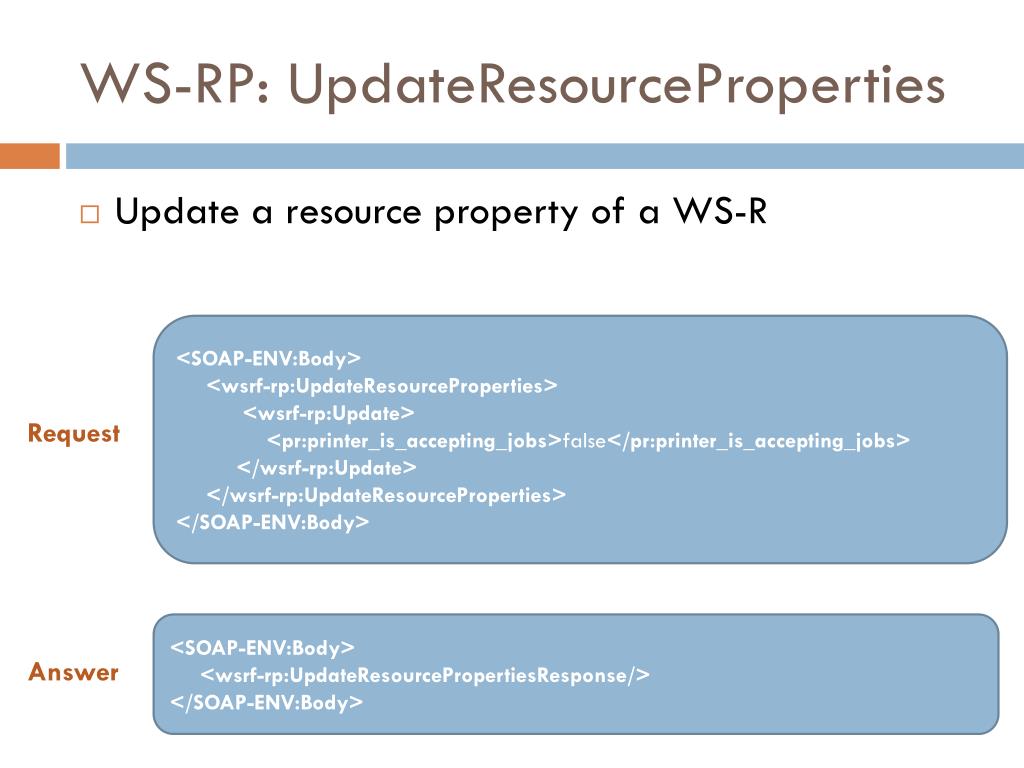 WS-RP: UpdateResourceProperties

□ Update a resource property of a WS-R

Request

<SOAP-ENV:Body>
<wsrf-rp:UpdateResourceProperties>
<wsrf-rp:Update>
<pr:printer_is_accepting_jobs>false</pr:printer_is_accepting_jobs>
</wsrf-rp:Update>
</wsrf-rp:UpdateResourceProperties>
</SOAP-ENV:Body>

Answer

<SOAP-ENV:Body>
<wsrf-rp:UpdateResourcePropertiesResponse/>
</SOAP-ENV:Body>